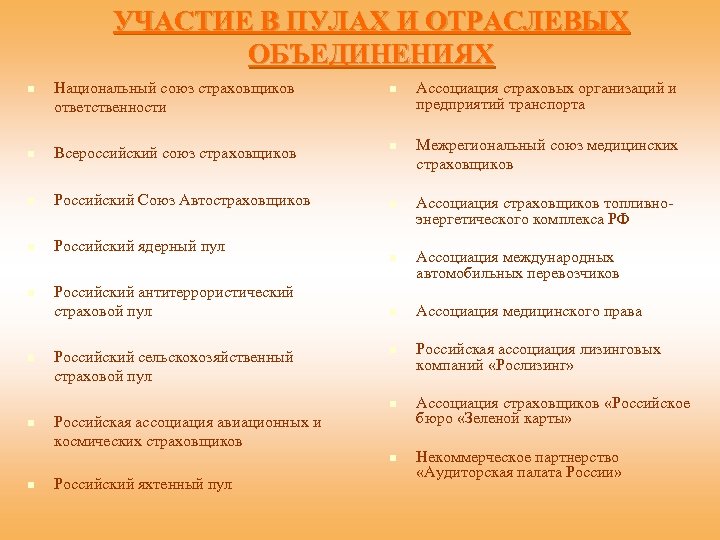 УЧАСТИЕ В ПУЛАХ И ОТРАСЛЕВЫХ ОБЪЕДИНЕНИЯХ

Национальный союз страховщиков ответственности

Всероссийский союз страховщиков

Российский Союз Автостраховщиков

Российский ядерный пул

Российский антитеррористический страховой пул

Российский сельскохозяйственный страховой пул

Российская ассоциация авиационных и космических страховщиков

Российский яхтенный пул

Ассоциация страховых организаций и предприятий транспорта

Межрегиональный союз медицинских страховщиков

Ассоциация страховщиков топливно-энергетического комплекса РФ

Ассоциация международных автомобильных перевозчиков

Ассоциация медицинского права

Российская ассоциация лизинговых компаний «Рослизинг»

Ассоциация страховщиков «Российское бюро «Зеленой карты»

Некоммерческое партнерство «Аудиторская палата России»